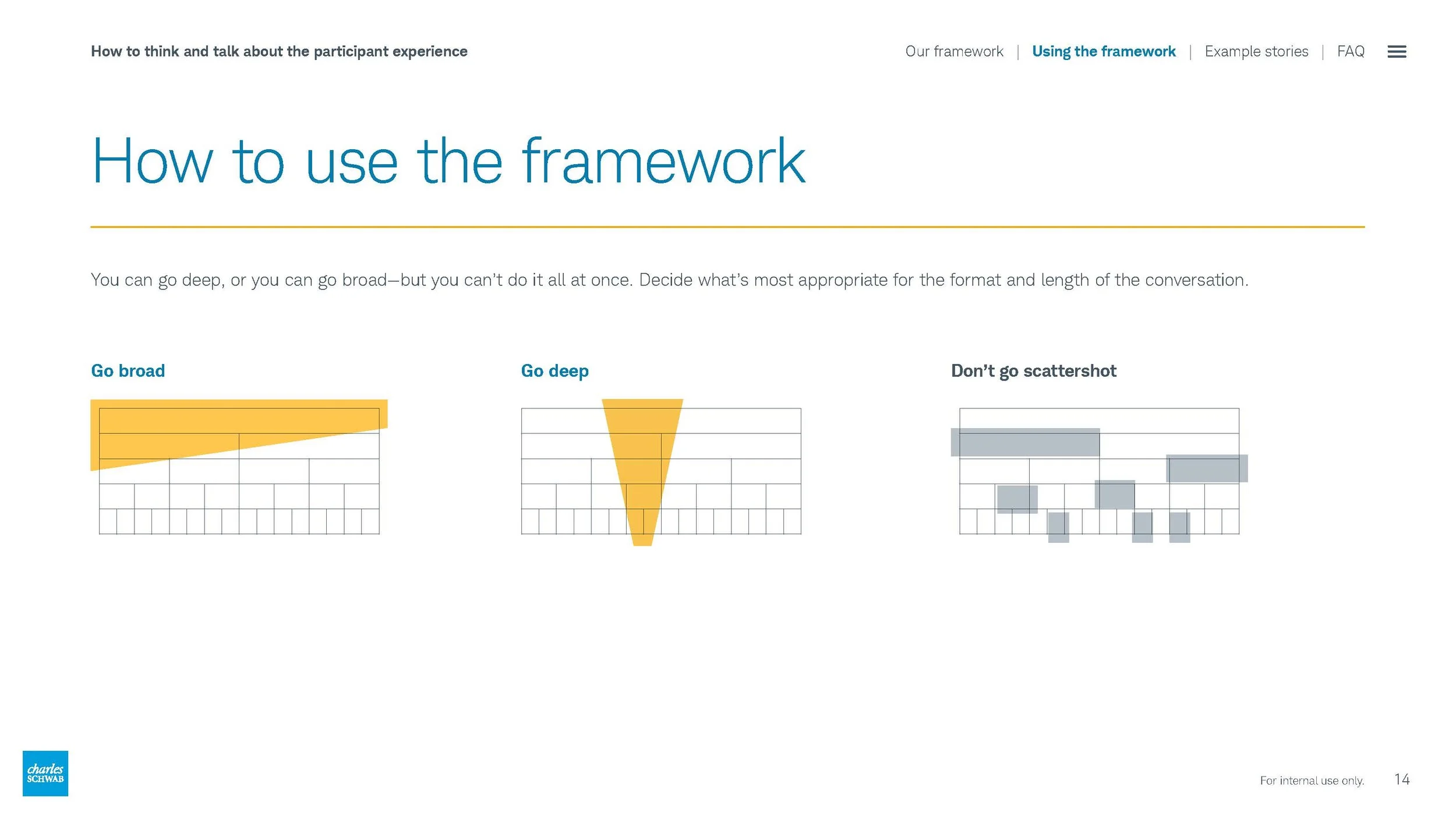 How to think and talk about the participant experience

Our framework | Using the framework | Example stories | FAQ

How to use the framework

You can go deep, or you can go broad—but you can't do it all at once. Decide what's most appropriate for the format and length of the conversation.

Go broad

Go deep

Don't go scattershot

charles SCHWAB

For internal use only.

14